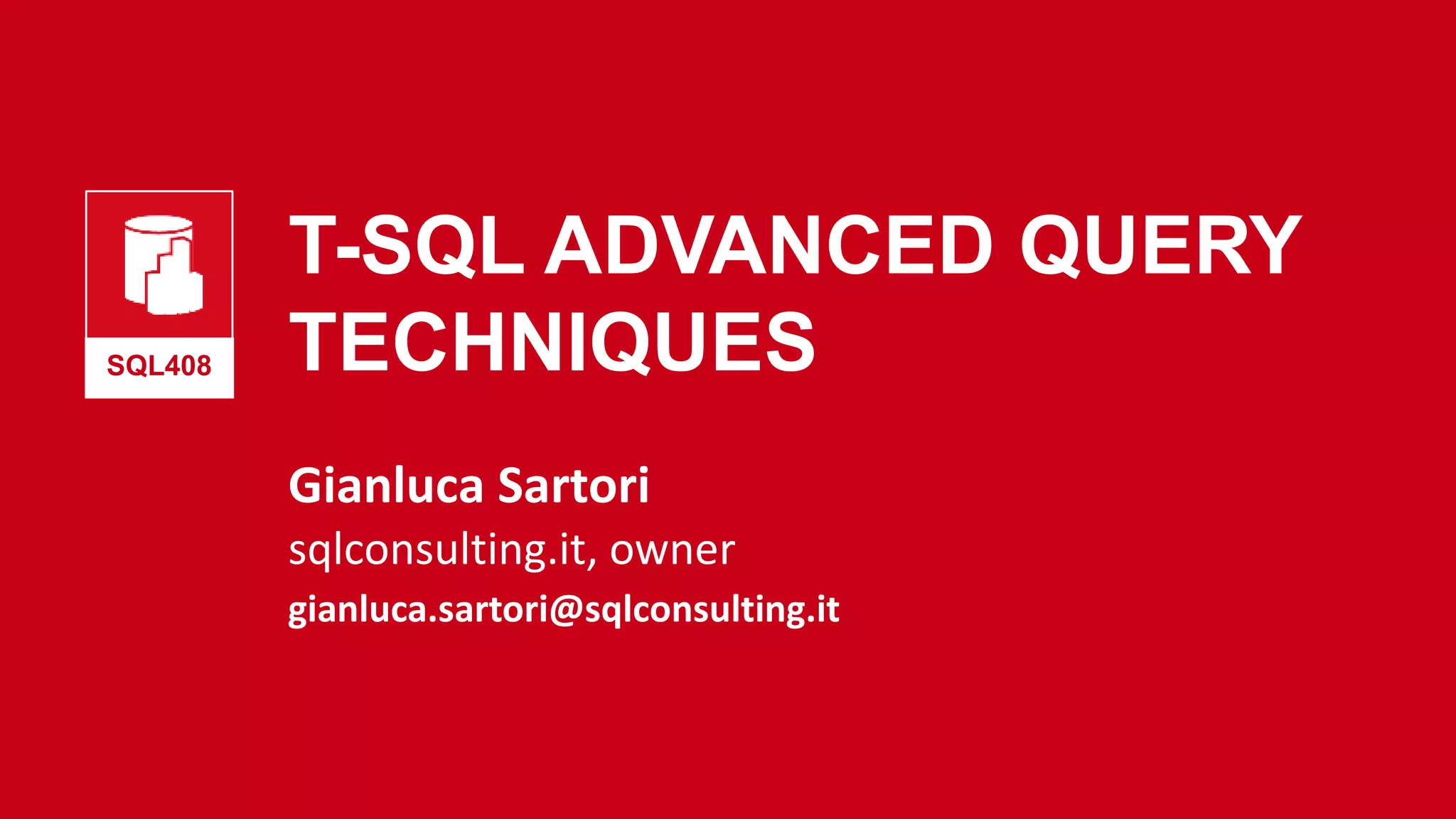 SQL408

T-SQL ADVANCED QUERY TECHNIQUES

Gianluca Sartori
sqlconsulting.it, owner
gianluca.sartori@sqlconsulting.it